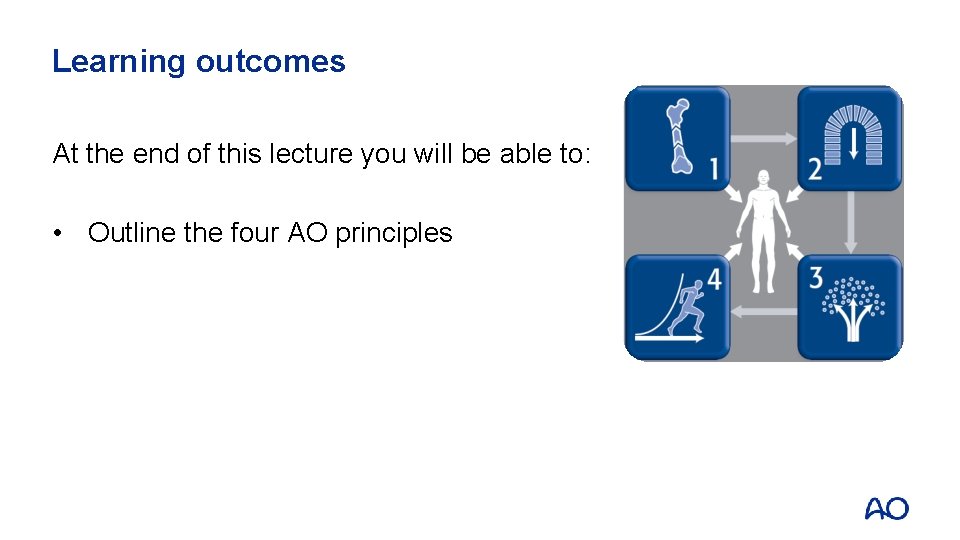 Learning outcomes

At the end of this lecture you will be able to:

• Outline the four AO principles

1

2

3

4

AO